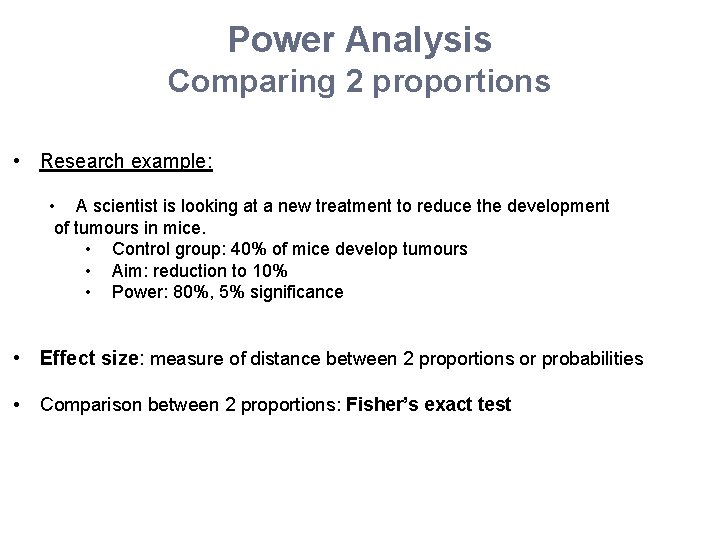 Power Analysis
Comparing 2 proportions

• Research example:

• A scientist is looking at a new treatment to reduce the development of tumours in mice.
• Control group: 40% of mice develop tumours
• Aim: reduction to 10%
• Power: 80%, 5% significance

• Effect size: measure of distance between 2 proportions or probabilities

• Comparison between 2 proportions: Fisher's exact test